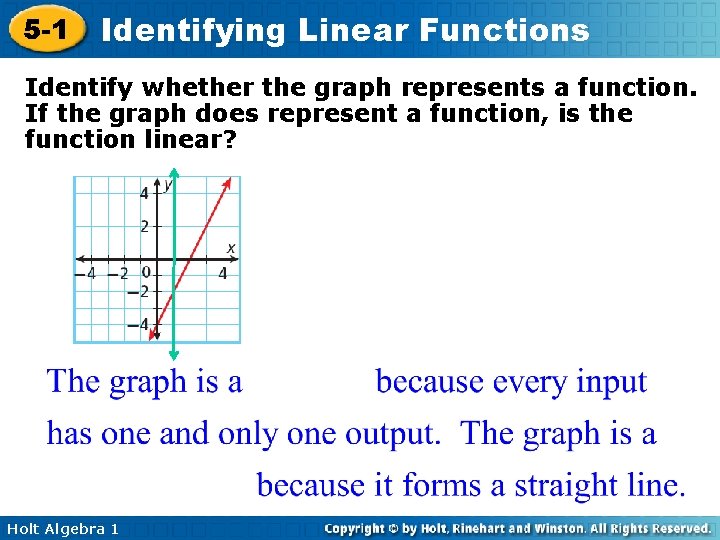 5-1 Identifying Linear Functions

Identify whether the graph represents a function. If the graph does represent a function, is the function linear?

4 y
2
x
−4 −2 0 4
−2
−4

The graph is a because every input has one and only one output. The graph is a because it forms a straight line.

Holt Algebra 1

Copyright © by Holt, Rinehart and Winston. All Rights Reserved.